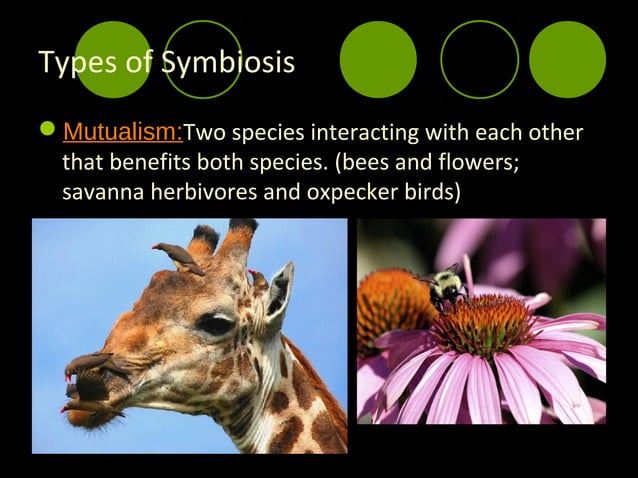 Types of Symbiosis

Mutualism:Two species interacting with each other that benefits both species. (bees and flowers; savanna herbivores and oxpecker birds)